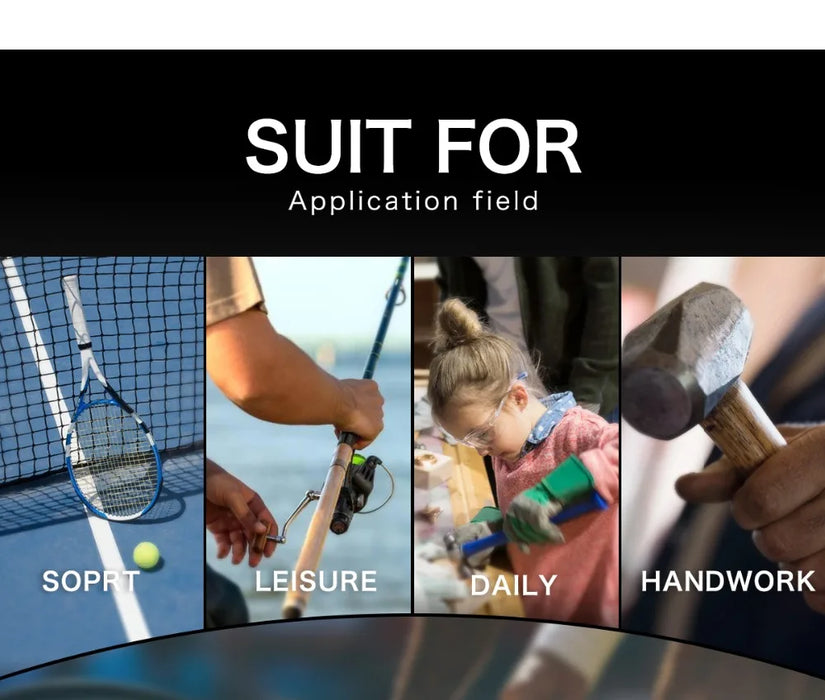 SUIT FOR
Application field

SOPRT

LEISURE

DAILY

HANDWORK